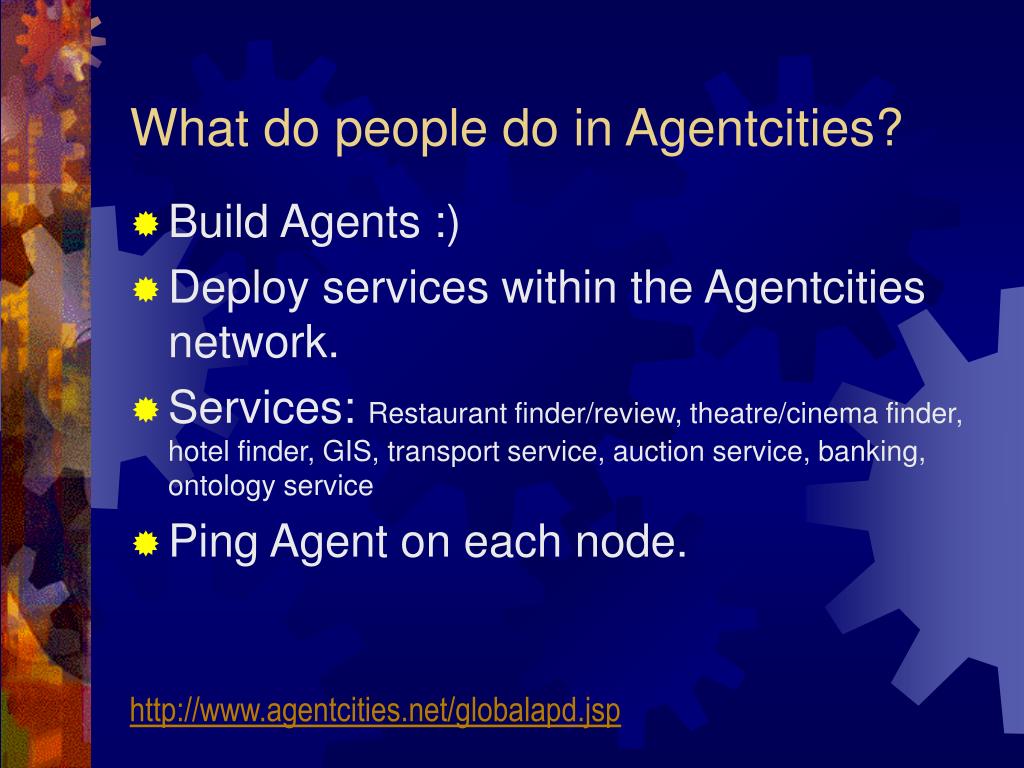 What do people do in Agentcities?

Build Agents :)

Deploy services within the Agentcities network.

Services: Restaurant finder/review, theatre/cinema finder, hotel finder, GIS, transport service, auction service, banking, ontology service

Ping Agent on each node.

http://www.agentcities.net/globalapd.jsp